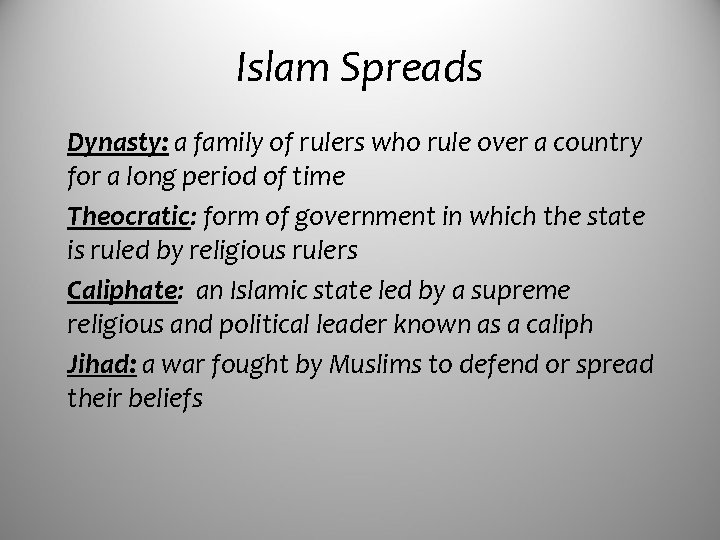 Islam Spreads

Dynasty: a family of rulers who rule over a country for a long period of time

Theocratic: form of government in which the state is ruled by religious rulers

Caliphate: an Islamic state led by a supreme religious and political leader known as a caliph

Jihad: a war fought by Muslims to defend or spread their beliefs